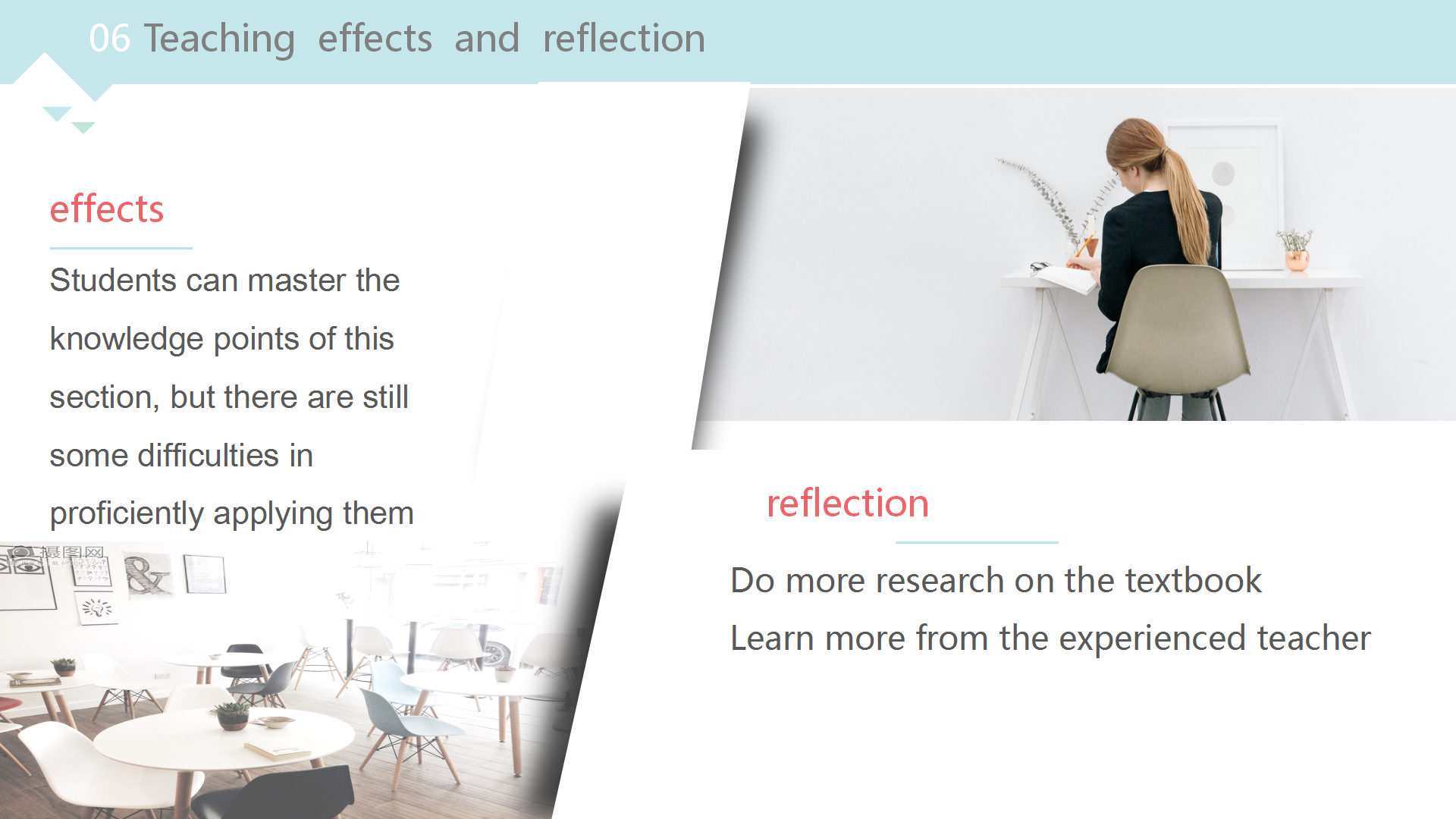 06 Teaching effects and reflection

effects

Students can master the knowledge points of this section, but there are still some difficulties in proficiently applying them

摄图网

reflection

Do more research on the textbook

Learn more from the experienced teacher